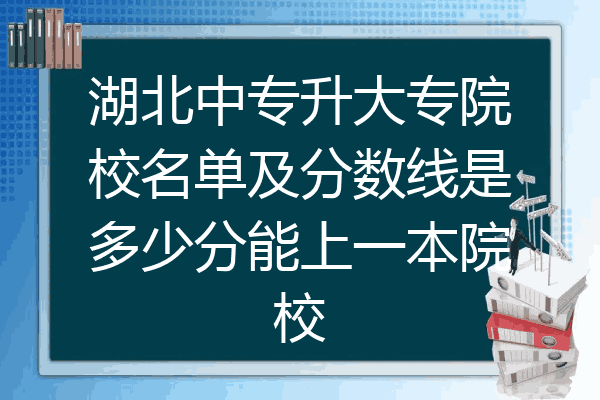 湖北中专升大专院校名单及分数线是多少分能上一本院校